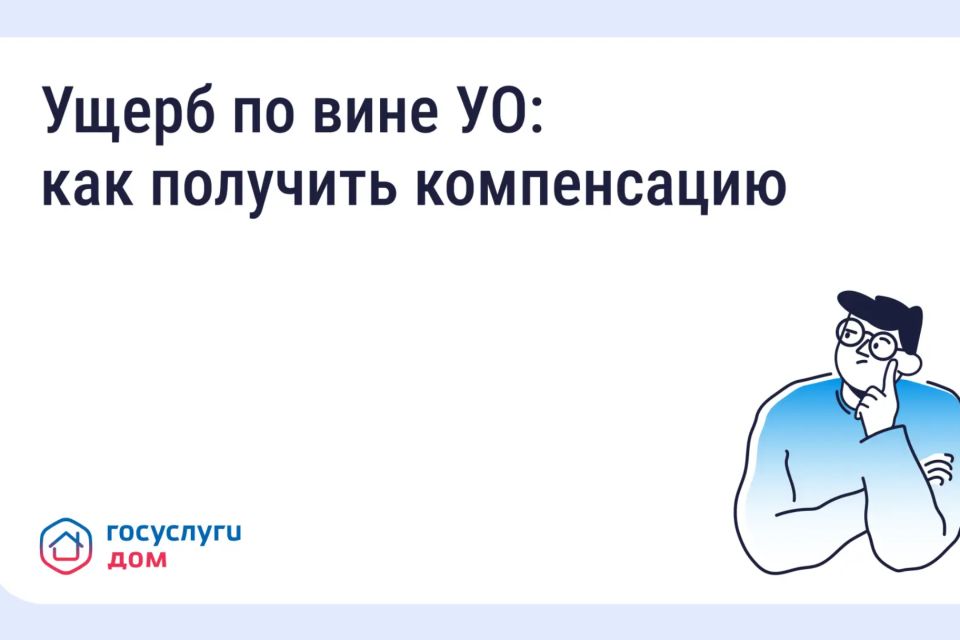 Ущерб по вине УО:
как получить компенсацию

госуслуги
дом